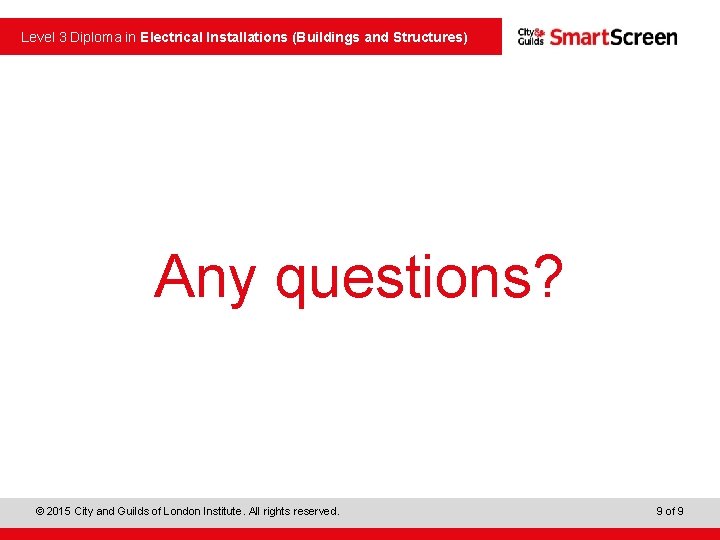 Level 3 Diploma in Electrical Installations (Buildings and Structures)

City & Guilds SmartScreen

Any questions?

© 2015 City and Guilds of London Institute. All rights reserved.

9 of 9